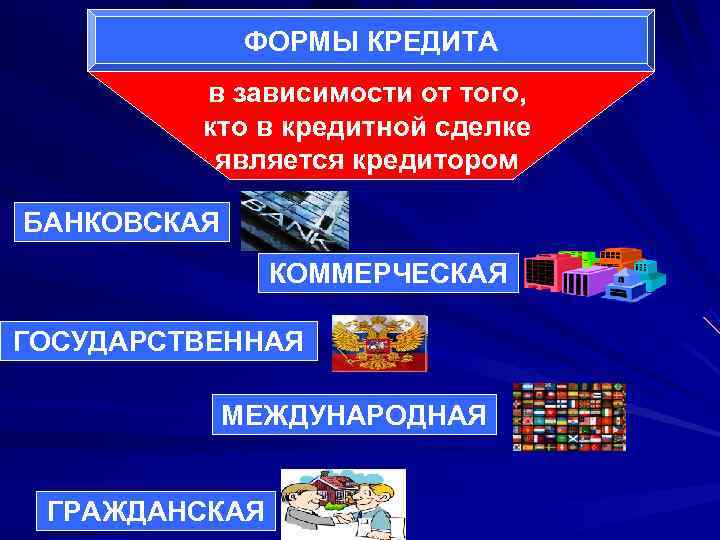 ФОРМЫ КРЕДИТА

в зависимости от того, кто в кредитной сделке является кредитором

БАНКОВСКАЯ

BANK

КОММЕРЧЕСКАЯ

ГОСУДАРСТВЕННАЯ

МЕЖДУНАРОДНАЯ

ГРАЖДАНСКАЯ